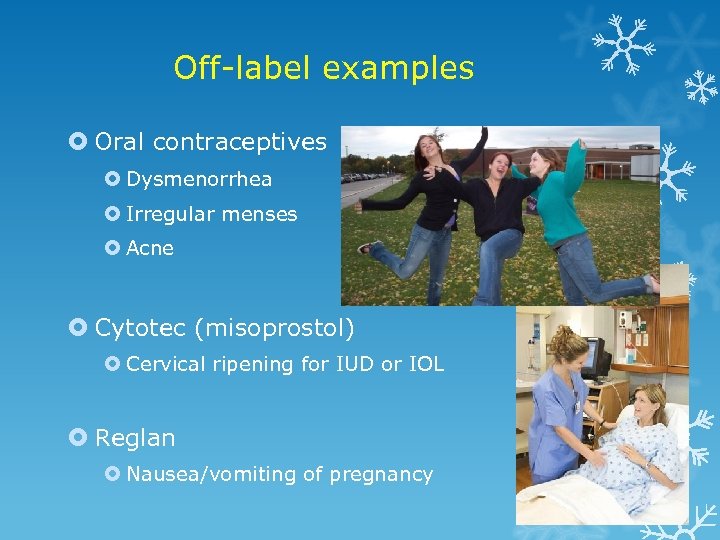 Off-label examples

Oral contraceptives

Dysmenorrhea

Irregular menses

Acne

Cytotec (misoprostol)

Cervical ripening for IUD or IOL

Reglan

Nausea/vomiting of pregnancy